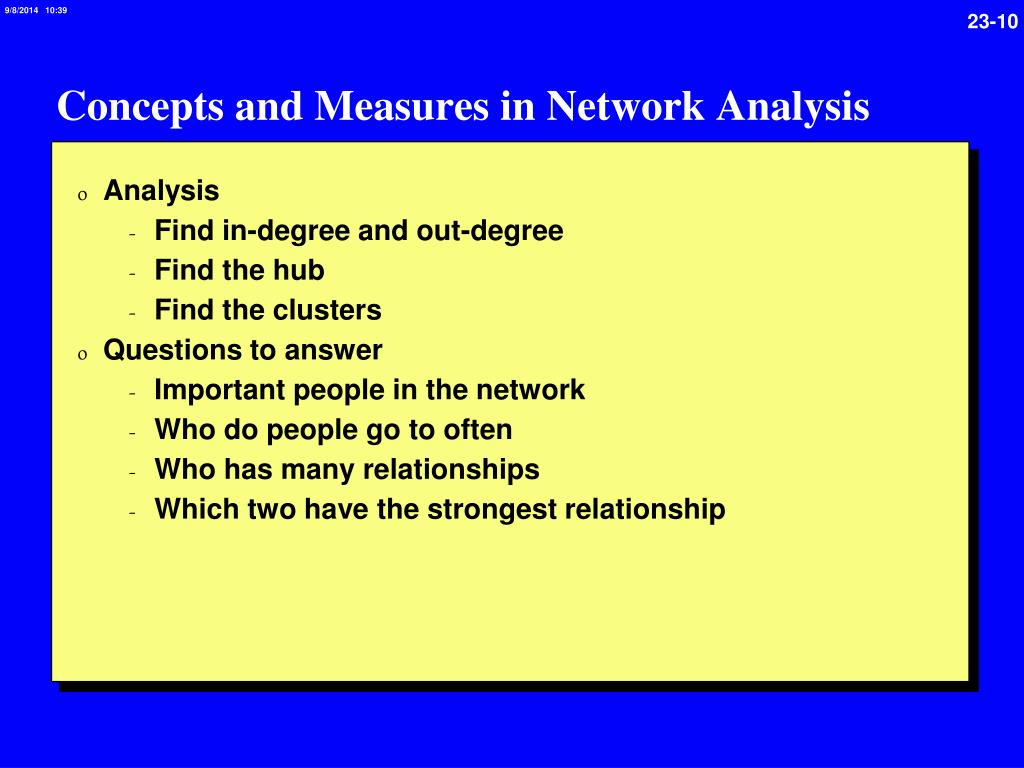 9/8/2014 10:39

23-10

Concepts and Measures in Network Analysis

o Analysis
- Find in-degree and out-degree
- Find the hub
- Find the clusters

o Questions to answer
- Important people in the network
- Who do people go to often
- Who has many relationships
- Which two have the strongest relationship